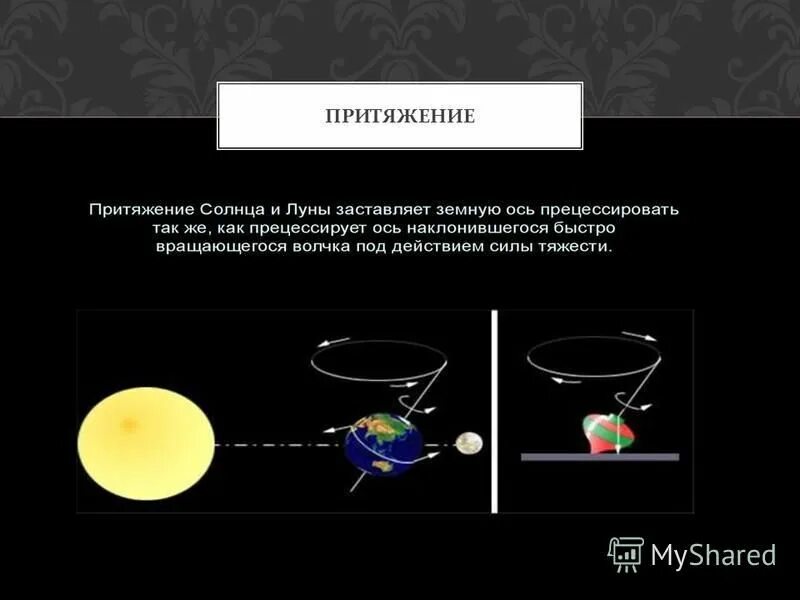 ПРИТЯЖЕНИЕ

Притяжение Солнца и Луны заставляет земную ось прецессировать так же, как прецессирует ось наклонившегося быстро вращающегося волчка под действием силы тяжести.

MyShared